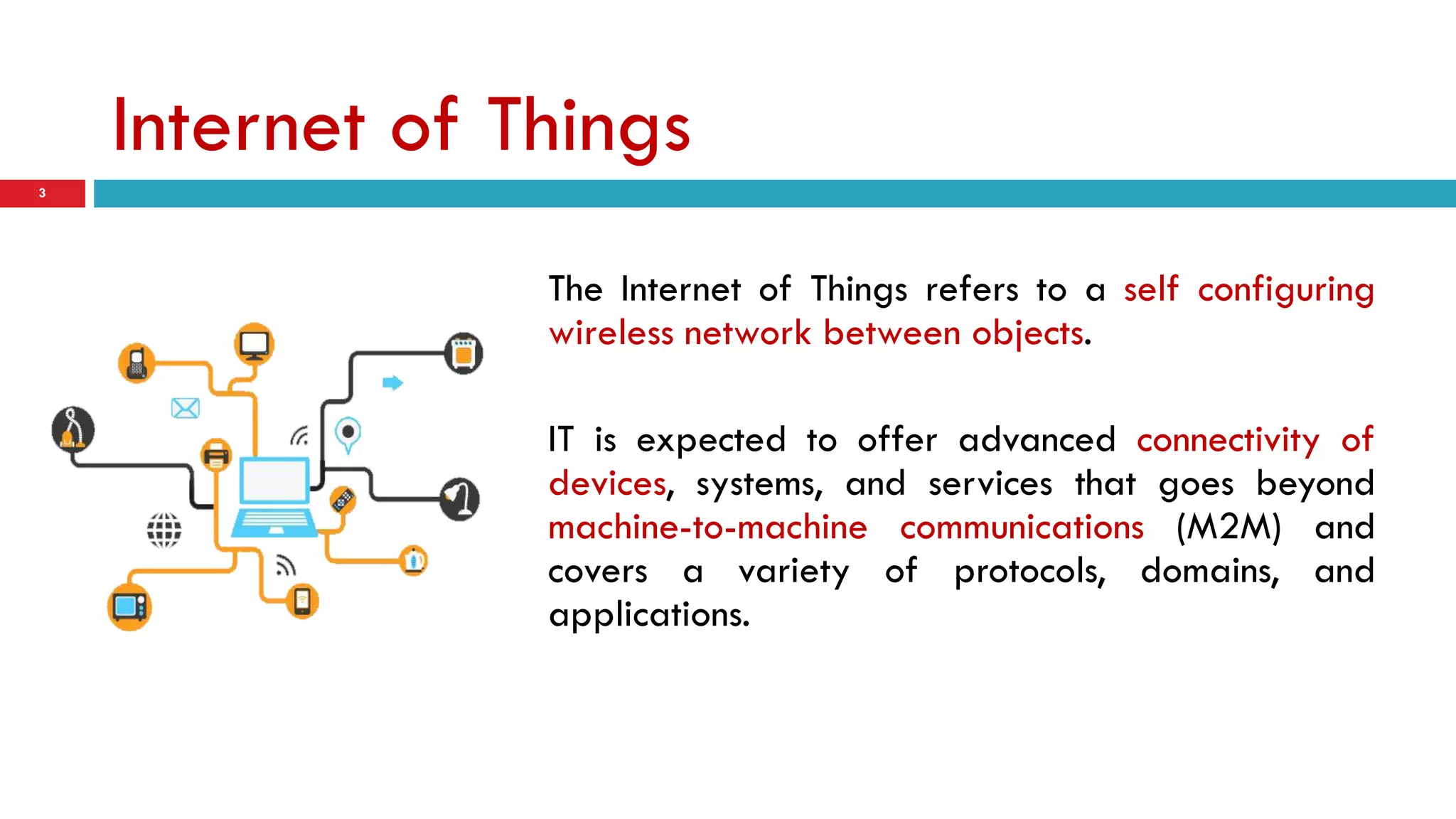 Internet of Things

3

The Internet of Things refers to a self configuring wireless network between objects.

IT is expected to offer advanced connectivity of devices, systems, and services that goes beyond machine-to-machine communications (M2M) and covers a variety of protocols, domains, and applications.